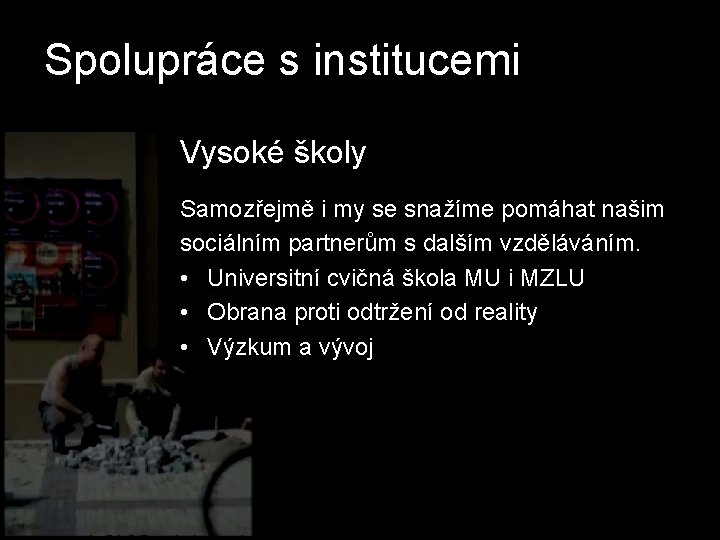 Spolupráce s institucemi

Vysoké školy

Samozřejmě i my se snažíme pomáhat našim sociálním partnerům s dalším vzděláváním.

• Universitní cvičná škola MU i MZLU
• Obrana proti odtržení od reality
• Výzkum a vývoj